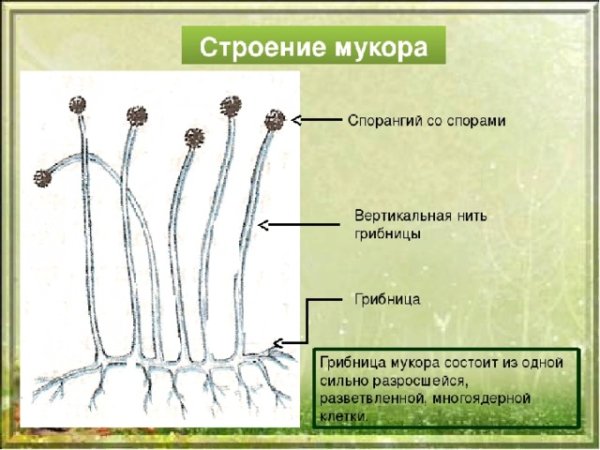 Строение мукора

Спорангий со спорами

Вертикальная нить грибницы

Грибница

Грибница мукора состоит из одной сильно разросшейся, разветвленной, многоядерной клетки.